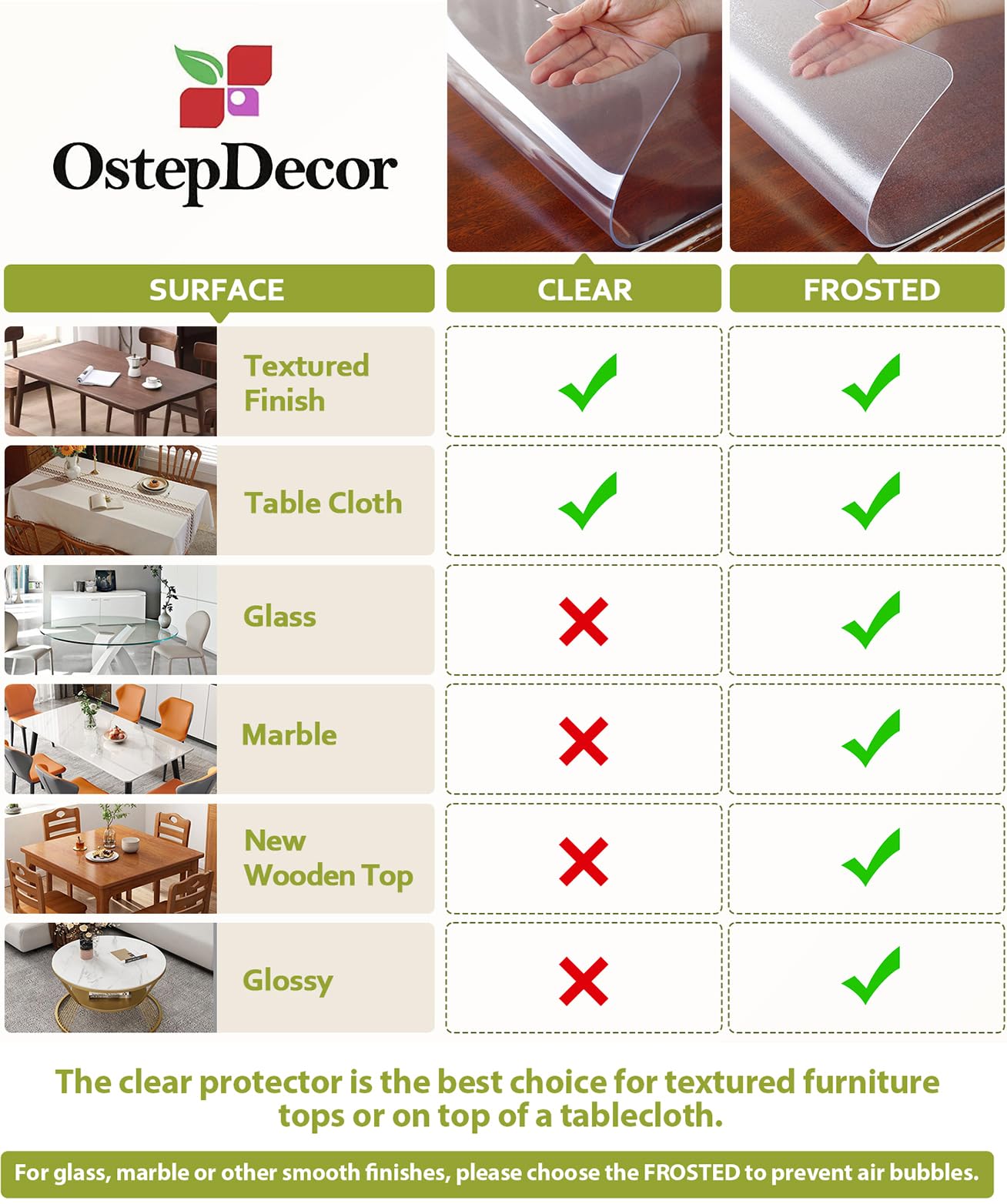 OstepDecor

| SURFACE | CLEAR | FROSTED |
|---|---|---|
| Textured Finish | ✓ | ✓ |
| Table Cloth | ✓ | ✓ |
| Glass | ✗ | ✓ |
| Marble | ✗ | ✓ |
| New Wooden Top | ✗ | ✓ |
| Glossy | ✗ | ✓ |

The clear protector is the best choice for textured furniture tops or on top of a tablecloth.

For glass, marble or other smooth finishes, please choose the FROSTED to prevent air bubbles.